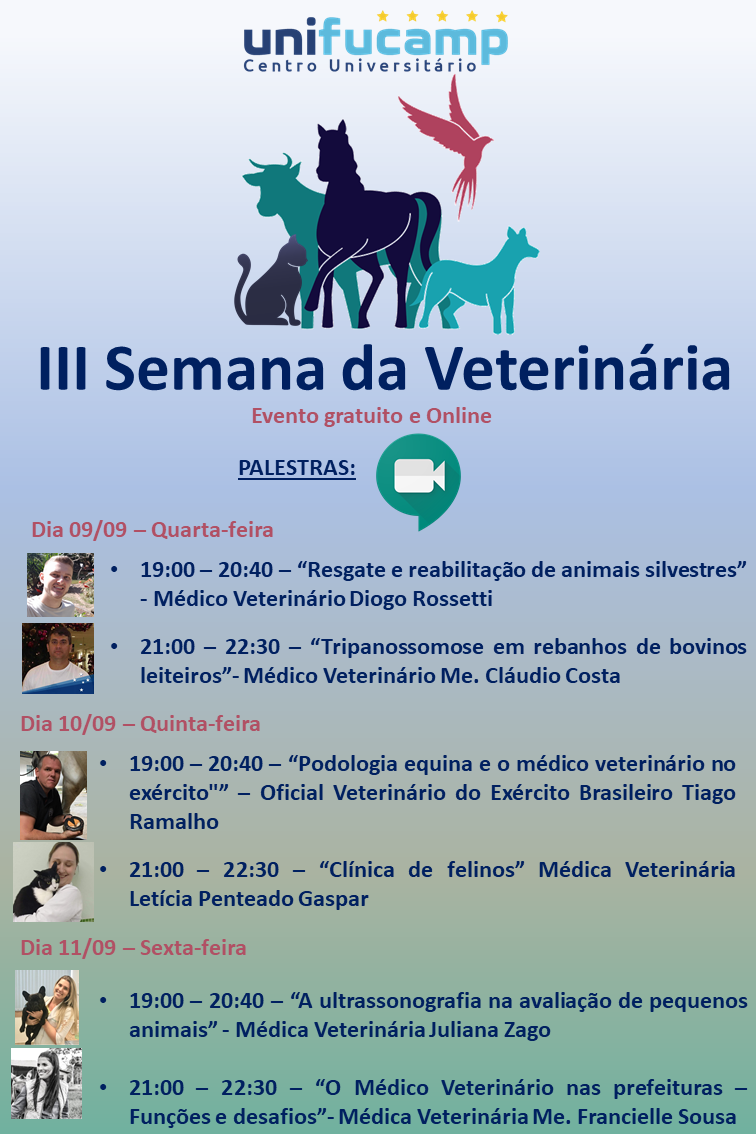 unifucamp
Centro Universitário

III Semana da Veterinária

Evento gratuito e Online

PALESTRAS:

Dia 09/09 – Quarta-feira

• 19:00 – 20:40 – “Resgate e reabilitação de animais silvestres” - Médico Veterinário Diogo Rossetti

• 21:00 – 22:30 – “Tripanossomose em rebanhos de bovinos leiteiros”- Médico Veterinário Me. Cláudio Costa

Dia 10/09 – Quinta-feira

• 19:00 – 20:40 – “Podologia equina e o médico veterinário no exército"” – Oficial Veterinário do Exército Brasileiro Tiago Ramalho

• 21:00 – 22:30 – “Clínica de felinos” Médica Veterinária Letícia Penteado Gaspar

Dia 11/09 – Sexta-feira

• 19:00 – 20:40 – “A ultrassonografia na avaliação de pequenos animais” - Médica Veterinária Juliana Zago

• 21:00 – 22:30 – “O Médico Veterinário nas prefeituras – Funções e desafios”- Médica Veterinária Me. Francielle Sousa